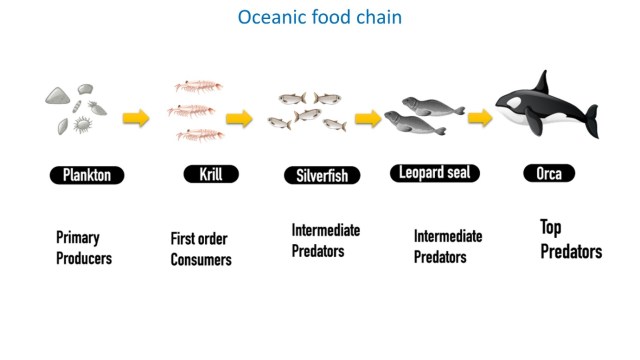 Oceanic food chain

Plankton

Krill

Silverfish

Leopard seal

Orca

Primary Producers

First order Consumers

Intermediate Predators

Intermediate Predators

Top Predators